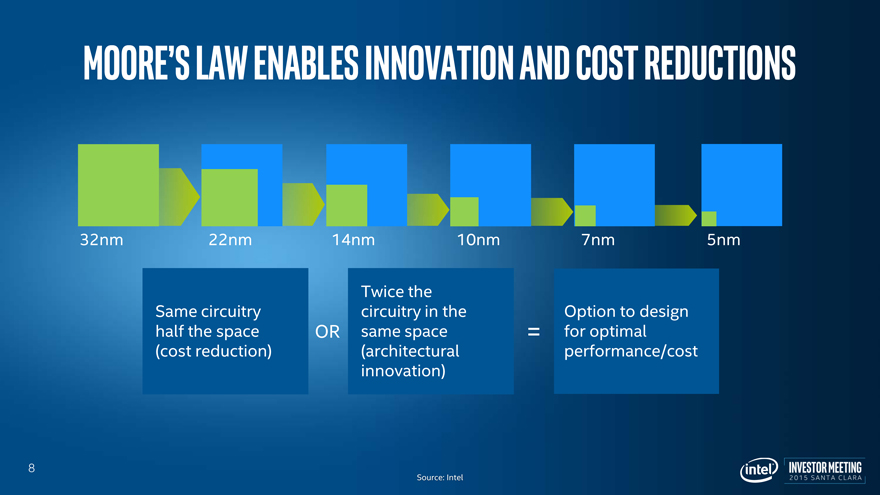 MOORE'S LAW ENABLES INNOVATION AND COST REDUCTIONS

32nm 22nm 14nm 10nm 7nm 5nm

Same circuitry half the space (cost reduction)

OR

Twice the circuitry in the same space (architectural innovation)

=

Option to design for optimal performance/cost

8

Source: Intel

intel

INVESTOR MEETING
2015 SANTA CLARA